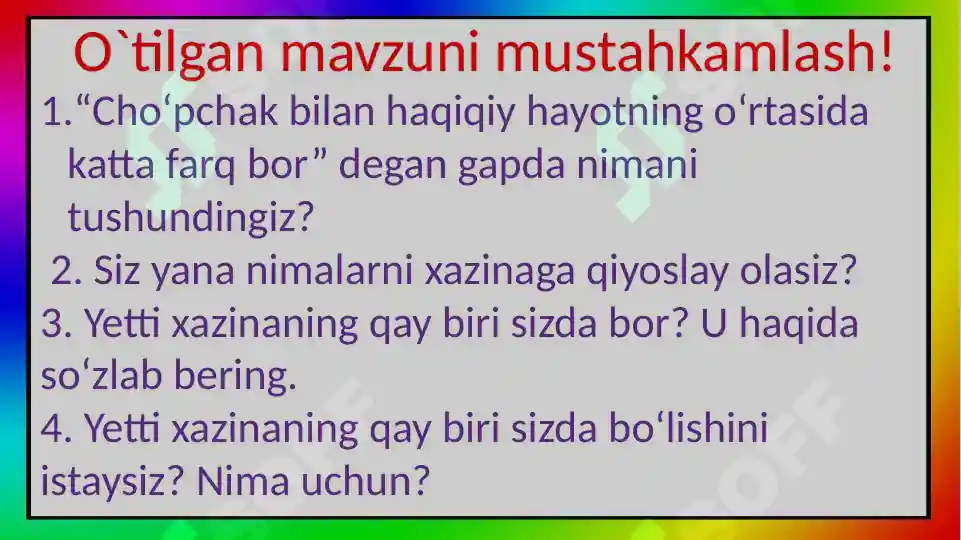 O`tilgan mavzuni mustahkamlash!

1.“Cho‘pchak bilan haqiqiy hayotning o‘rtasida katta farq bor” degan gapda nimani tushundingiz?

2. Siz yana nimalarni xazinaga qiyoslay olasiz?

3. Yetti xazinaning qay biri sizda bor? U haqida so‘zlab bering.

4. Yetti xazinaning qay biri sizda bo‘lishini istaysiz? Nima uchun?